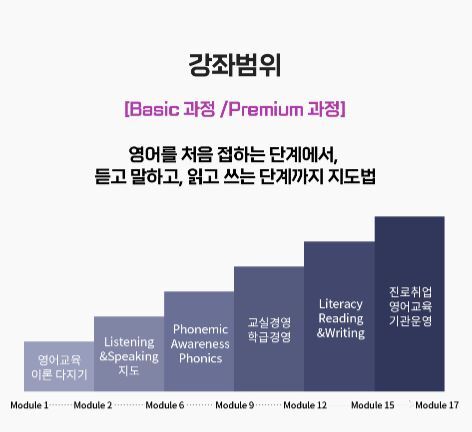 강좌범위

[Basic 과정 /Premium 과정]

영어를 처음 접하는 단계에서,
듣고 말하고, 읽고 쓰는 단계까지 지도법

영어교육 이론 다지기

Listening &Speaking 지도

Phonemic Awareness Phonics

교실경영 학급경영

Literacy Reading &Writing

진로취업 영어교육 기관운영

Module 1 Module 2 Module 6 Module 9 Module 12 Module 15 Module 17